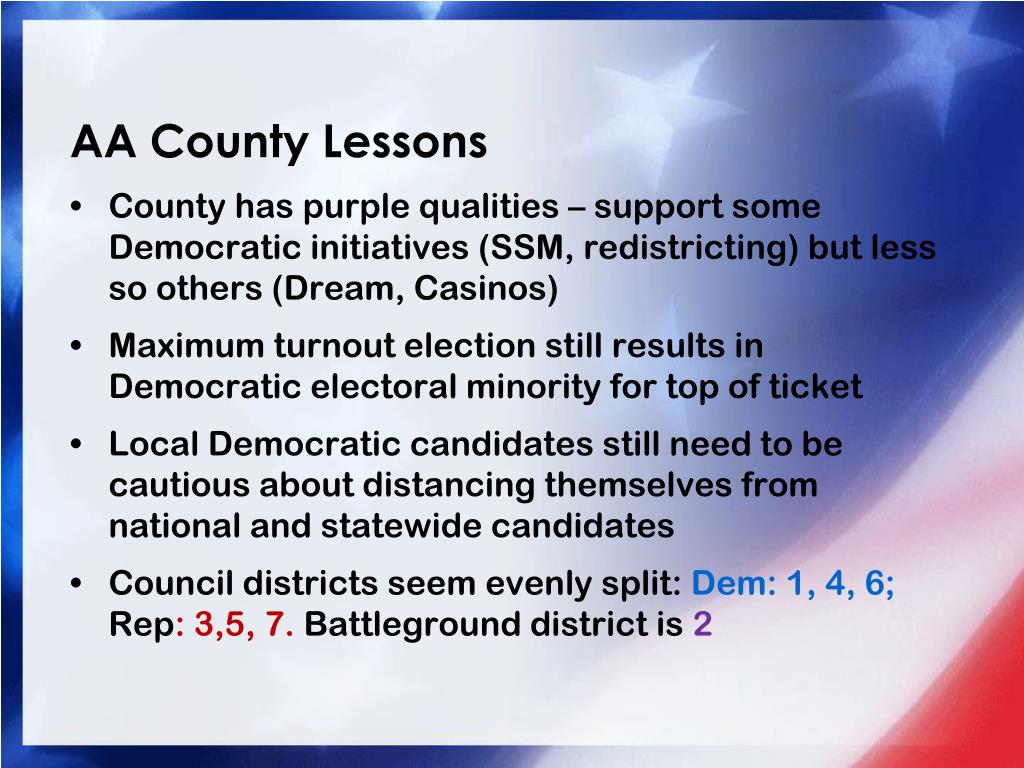 AA County Lessons

• County has purple qualities – support some Democratic initiatives (SSM, redistricting) but less so others (Dream, Casinos)

• Maximum turnout election still results in Democratic electoral minority for top of ticket

• Local Democratic candidates still need to be cautious about distancing themselves from national and statewide candidates

• Council districts seem evenly split: Dem: 1, 4, 6; Rep: 3,5, 7. Battleground district is 2